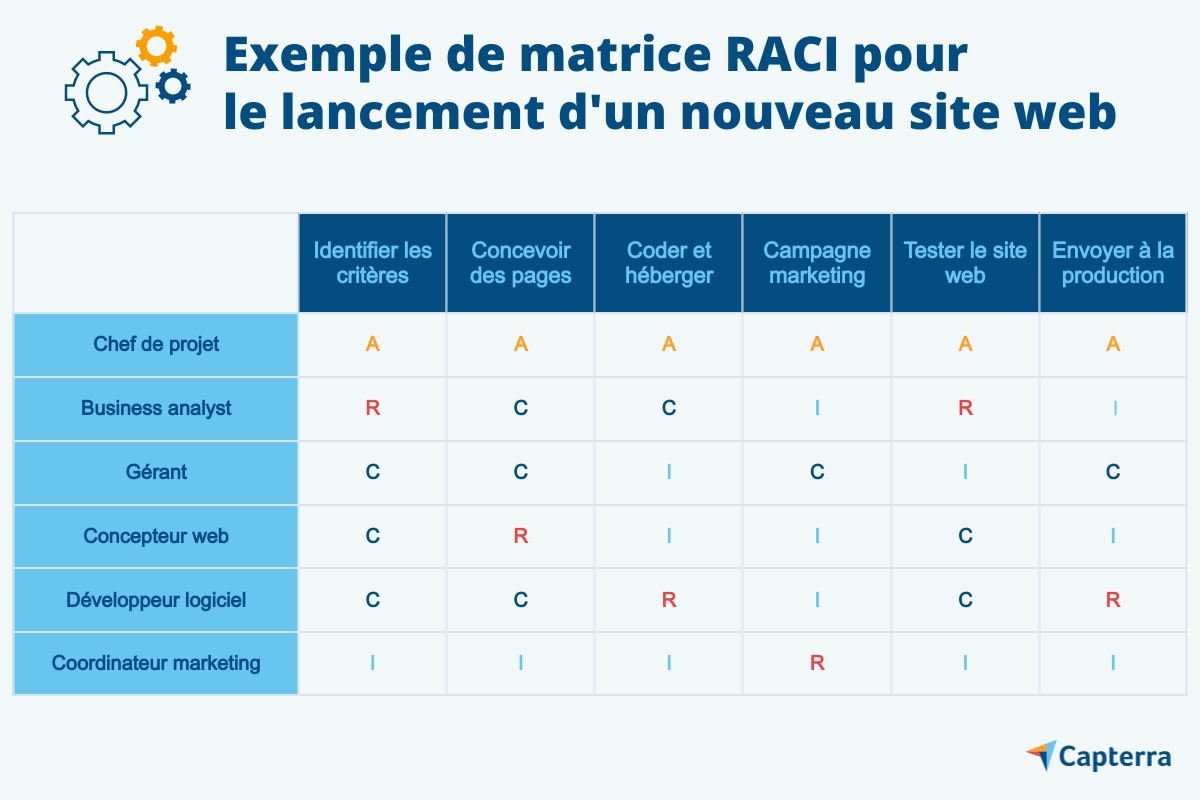 Exemple de matrice RACI pour le lancement d'un nouveau site web

| | Identifier les critères | Concevoir des pages | Coder et héberger | Campagne marketing | Tester le site web | Envoyer à la production |
|---|---|---|---|---|---|---|
| Chef de projet | A | A | A | A | A | A |
| Business analyst | R | C | C | I | R | I |
| Gérant | C | C | I | C | I | C |
| Concepteur web | C | R | I | I | C | I |
| Développeur logiciel | C | C | R | I | C | R |
| Coordinateur marketing | I | I | I | R | I | I |

Capterra